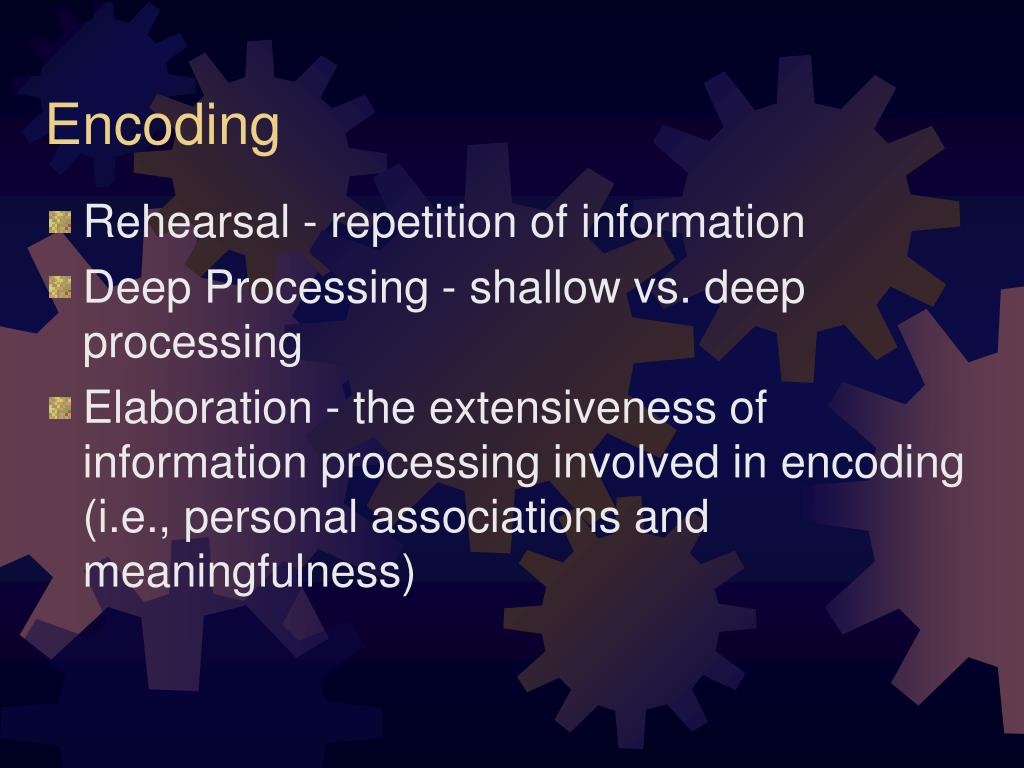 Encoding

Rehearsal - repetition of information

Deep Processing - shallow vs. deep processing

Elaboration - the extensiveness of information processing involved in encoding (i.e., personal associations and meaningfulness)